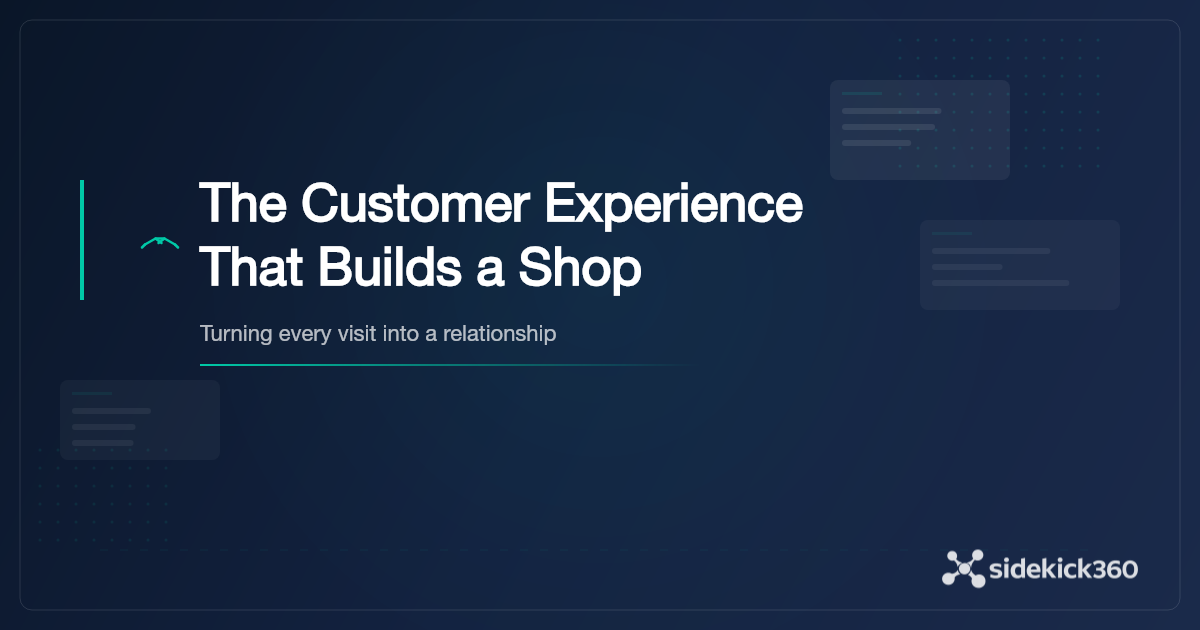 The Customer Experience That Builds a Shop

Turning every visit into a relationship

sidekick360